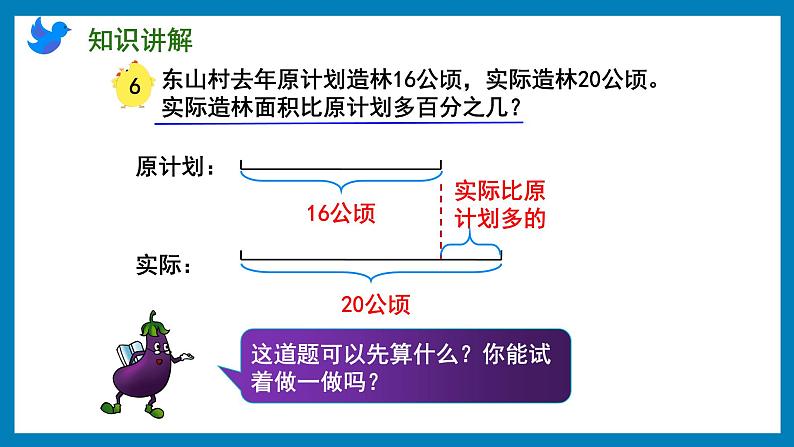 知识讲解

6 东山村去年原计划造林16公顷，实际造林20公顷。实际造林面积比原计划多百分之几？

原计划：

16公顷

实际比原计划多的

实际：

20公顷

这道题可以先算什么？你能试着做一做吗？